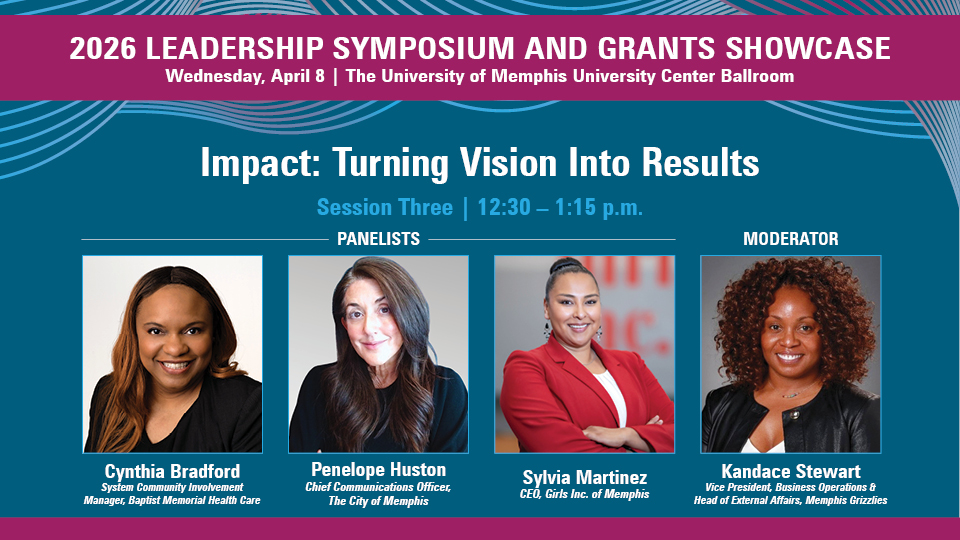 2026 LEADERSHIP SYMPOSIUM AND GRANTS SHOWCASE
Wednesday, April 8 | The University of Memphis University Center Ballroom

Impact: Turning Vision Into Results

Session Three | 12:30 – 1:15 p.m.

PANELISTS

MODERATOR

Cynthia Bradford
System Community Involvement Manager, Baptist Memorial Health Care

Penelope Huston
Chief Communications Officer, The City of Memphis

Sylvia Martinez
CEO, Girls Inc. of Memphis

Kandace Stewart
Vice President, Business Operations & Head of External Affairs, Memphis Grizzlies